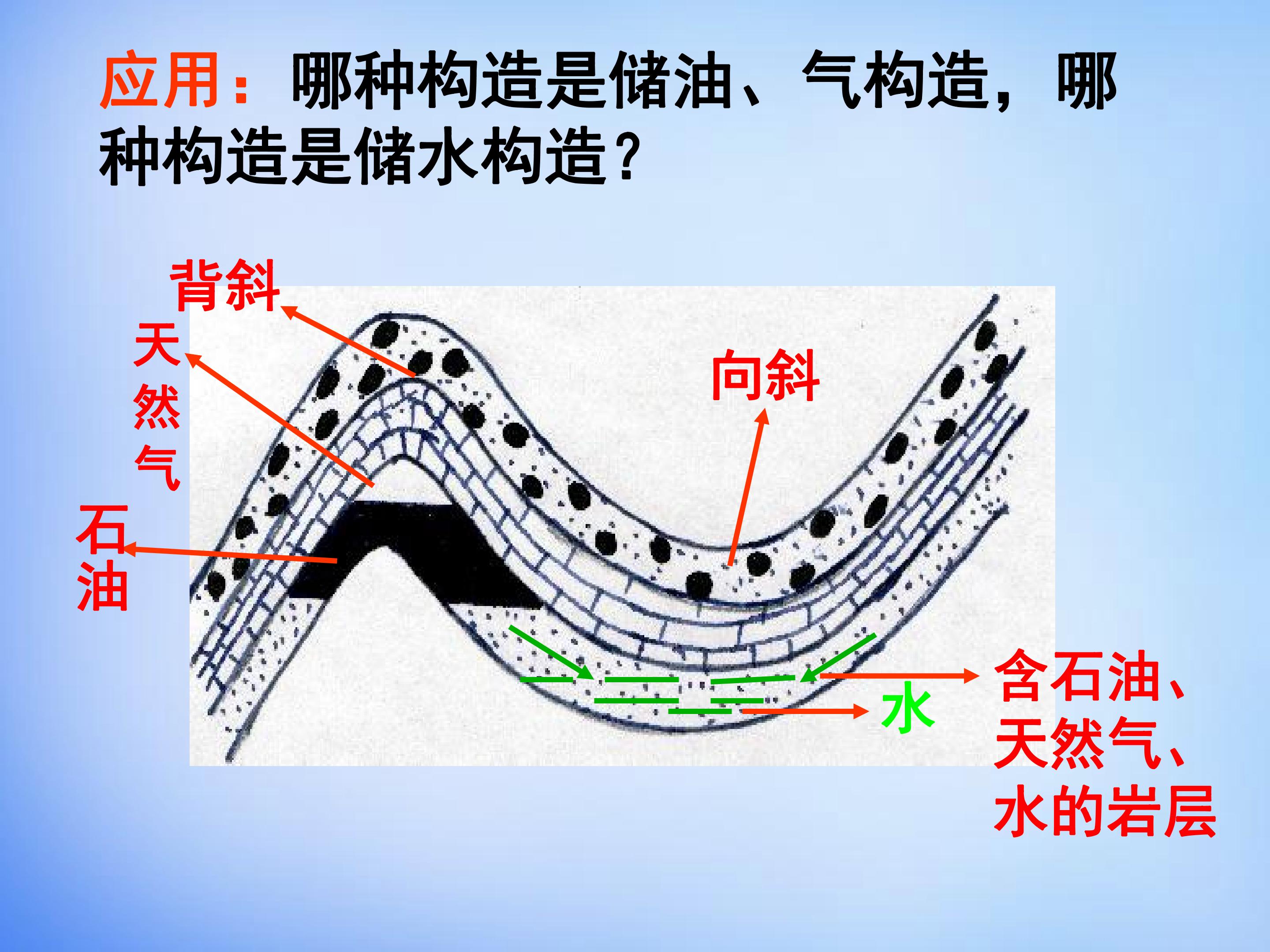 应用：哪种构造是储油、气构造，哪种构造是储水构造？

背斜

天然气

石油

向斜

水

含石油、天然气、水的岩层